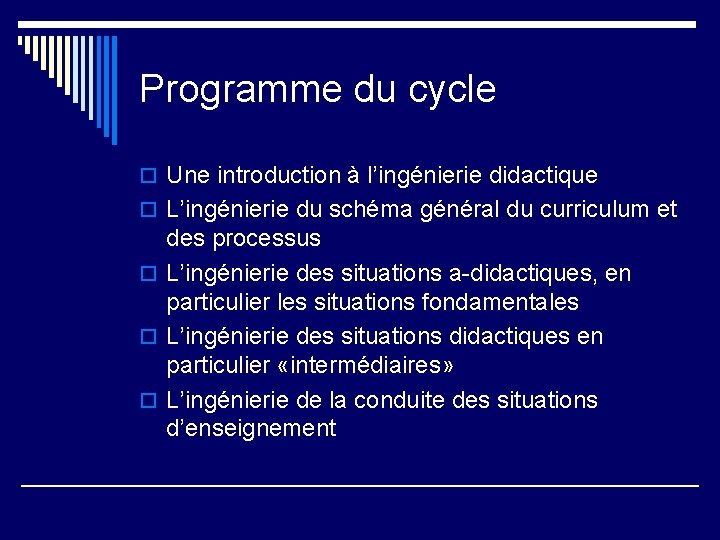 Programme du cycle

Une introduction à l'ingénierie didactique

L'ingénierie du schéma général du curriculum et des processus

L'ingénierie des situations a-didactiques, en particulier les situations fondamentales

L'ingénierie des situations didactiques en particulier «intermédiaires»

L'ingénierie de la conduite des situations d'enseignement